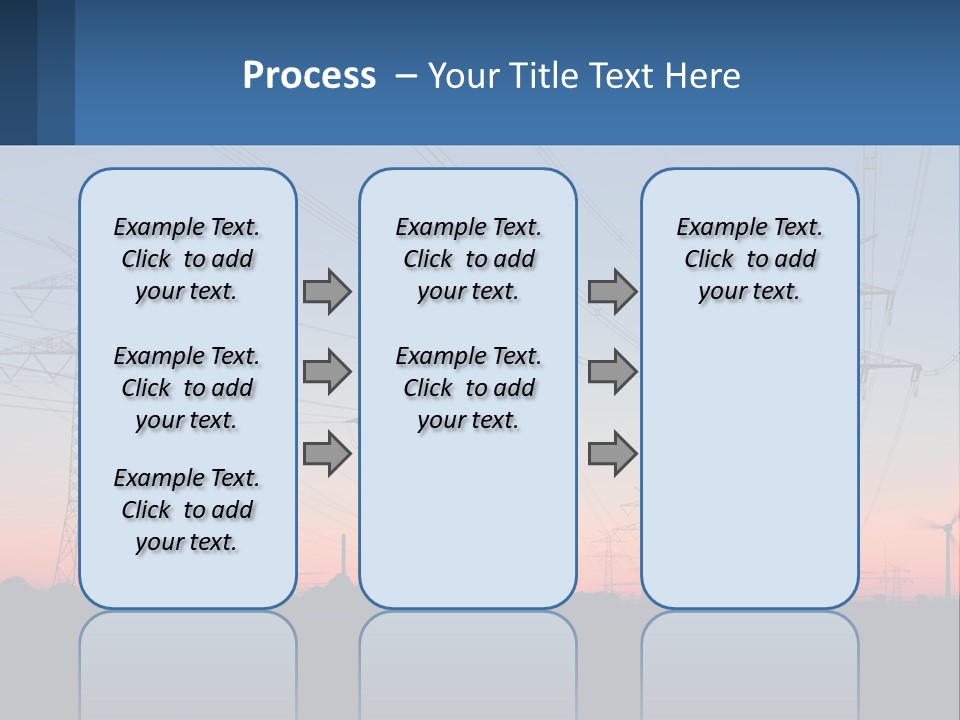 Process – Your Title Text Here

Example Text. Click to add your text.

Example Text. Click to add your text.

Example Text. Click to add your text.

Example Text. Click to add your text.

Example Text. Click to add your text.

Example Text. Click to add your text.